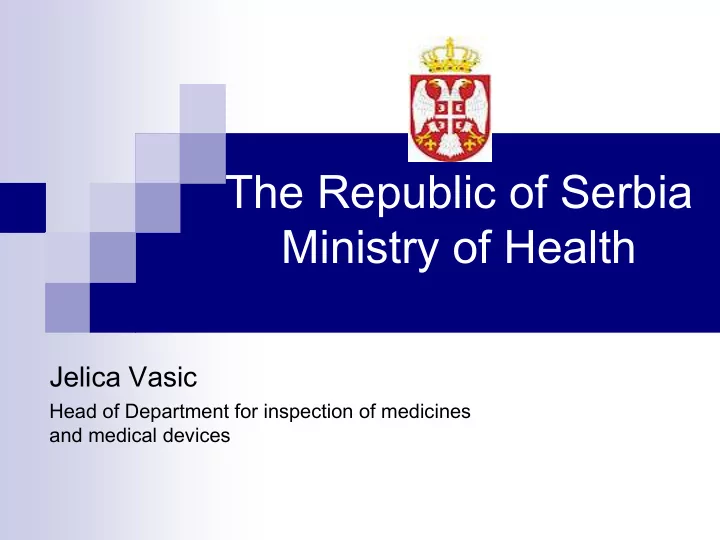 The Republic of Serbia
Ministry of Health

Jelica Vasic

Head of Department for inspection of medicines and medical devices